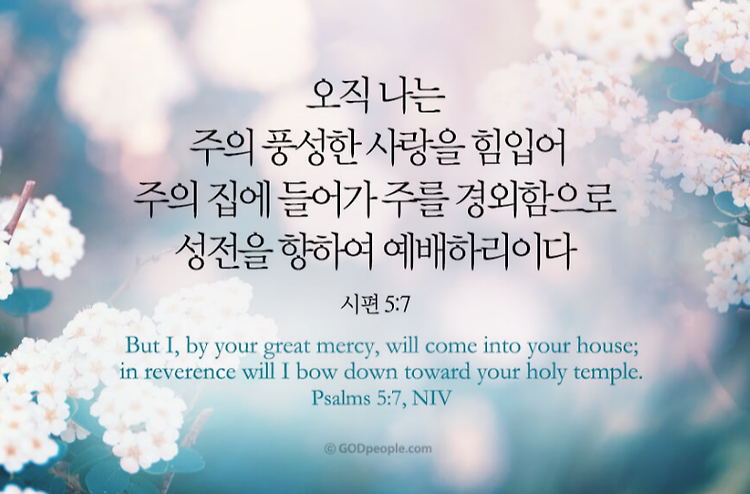 오직 나는
주의 풍성한 사랑을 힘입어
주의 집에 들어가 주를 경외함으로
성전을 향하여 예배하리이다

시편 5:7

But I, by your great mercy, will come into your house;
in reverence will I bow down toward your holy temple.
Psalms 5:7, NIV

© GODpeople.com